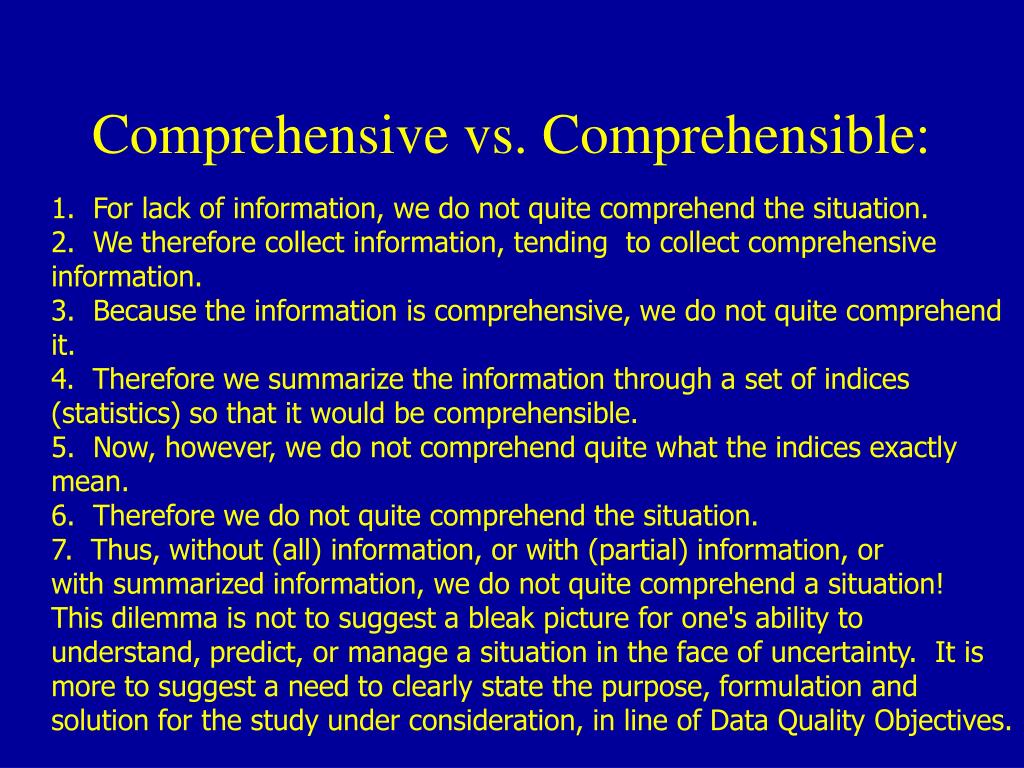 Comprehensive vs. Comprehensible:

1. For lack of information, we do not quite comprehend the situation.
2. We therefore collect information, tending to collect comprehensive information.
3. Because the information is comprehensive, we do not quite comprehend it.
4. Therefore we summarize the information through a set of indices (statistics) so that it would be comprehensible.
5. Now, however, we do not comprehend quite what the indices exactly mean.
6. Therefore we do not quite comprehend the situation.
7. Thus, without (all) information, or with (partial) information, or with summarized information, we do not quite comprehend a situation!
This dilemma is not to suggest a bleak picture for one's ability to understand, predict, or manage a situation in the face of uncertainty. It is more to suggest a need to clearly state the purpose, formulation and solution for the study under consideration, in line of Data Quality Objectives.